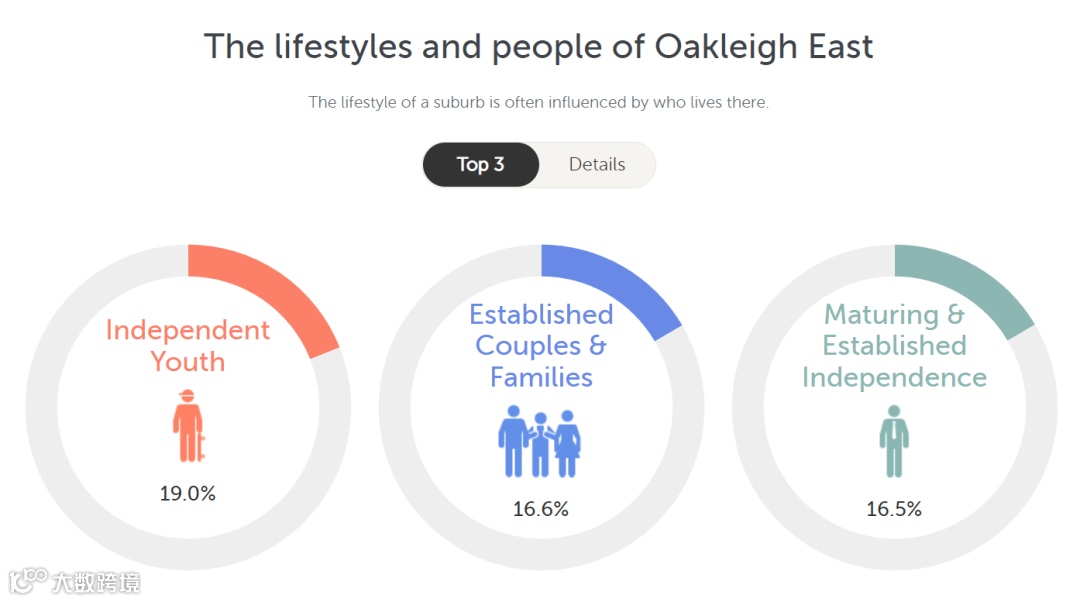 The lifestyles and people of Oakleigh East

The lifestyle of a suburb is often influenced by who lives there.

Top 3
Details

Independent Youth
19.0%

Established Couples & Families
16.6%

Maturing & Established Independence
16.5%

大数跨境